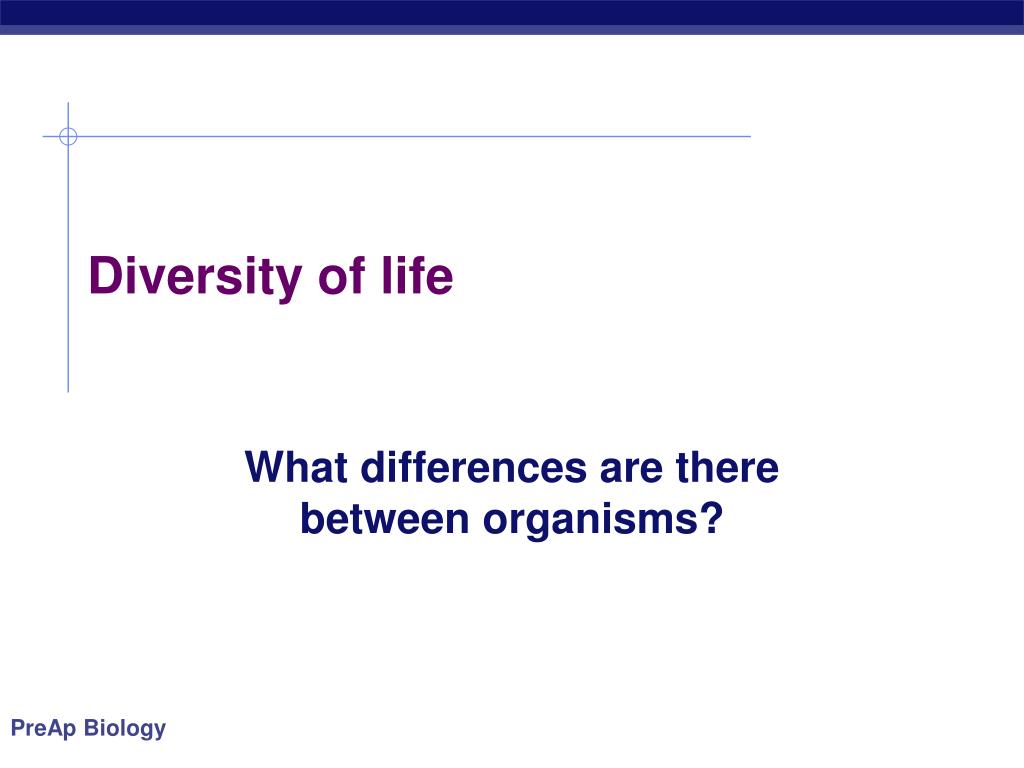 Diversity of life

What differences are there between organisms?

PreAp Biology